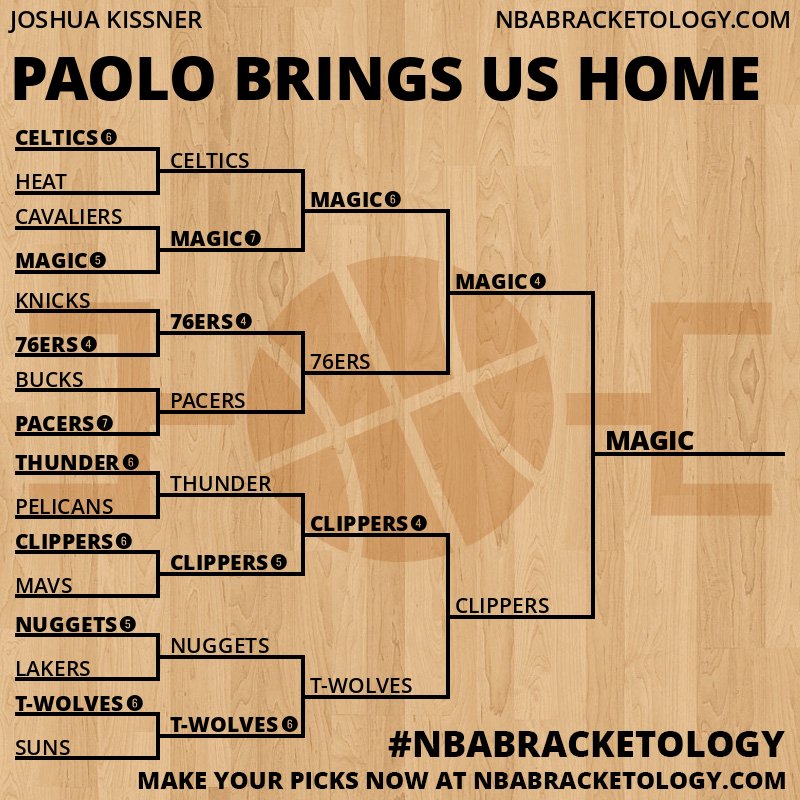 JOSHUA KISSNER

NBABRACKETOLOGY.COM

PAOLO BRINGS US HOME

CELTICS 6
HEAT
CAVALIERS
MAGIC 5
KNICKS
76ERS 4
BUCKS
PACERS 7
THUNDER 6
PELICANS
CLIPPERS 6
MAVS
NUGGETS 5
LAKERS
T-WOLVES 6
SUNS

CELTICS
MAGIC 7
76ERS 4
PACERS
THUNDER
CLIPPERS 5
NUGGETS
T-WOLVES 6

MAGIC 6
76ERS
CLIPPERS 4
T-WOLVES

MAGIC 4
CLIPPERS

MAGIC

#NBABRACKETOLOGY

MAKE YOUR PICKS NOW AT NBABRACKETOLOGY.COM